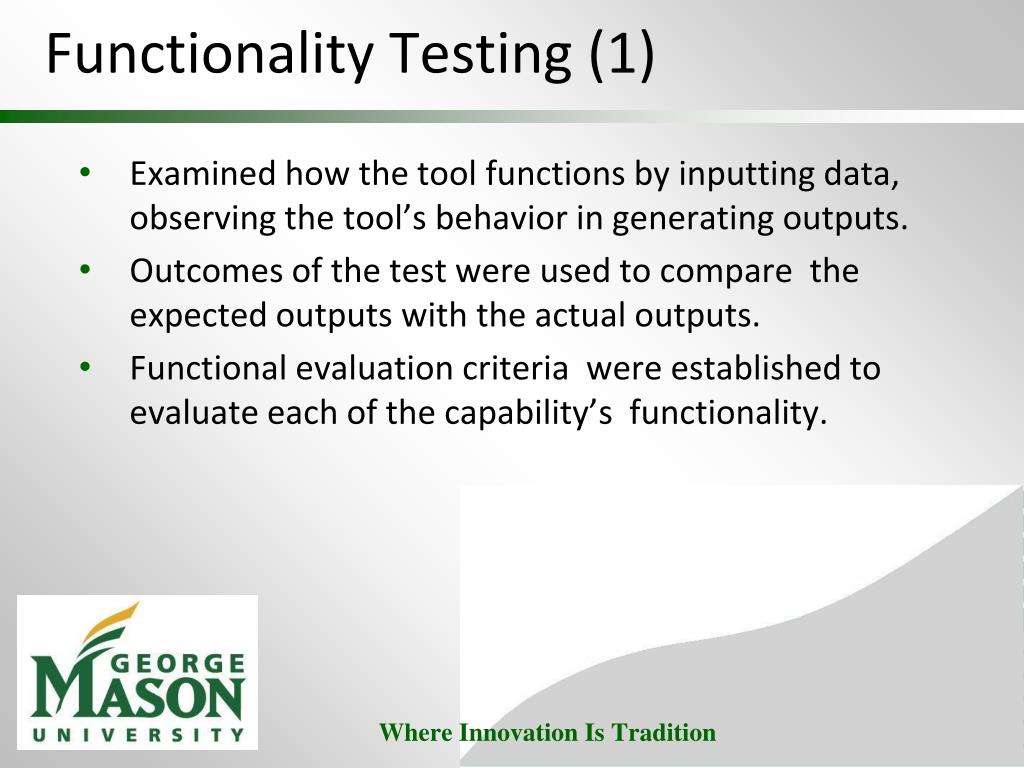 Functionality Testing (1)

• Examined how the tool functions by inputting data, observing the tool's behavior in generating outputs.
• Outcomes of the test were used to compare the expected outputs with the actual outputs.
• Functional evaluation criteria were established to evaluate each of the capability's functionality.

GEORGE MASON UNIVERSITY

Where Innovation Is Tradition